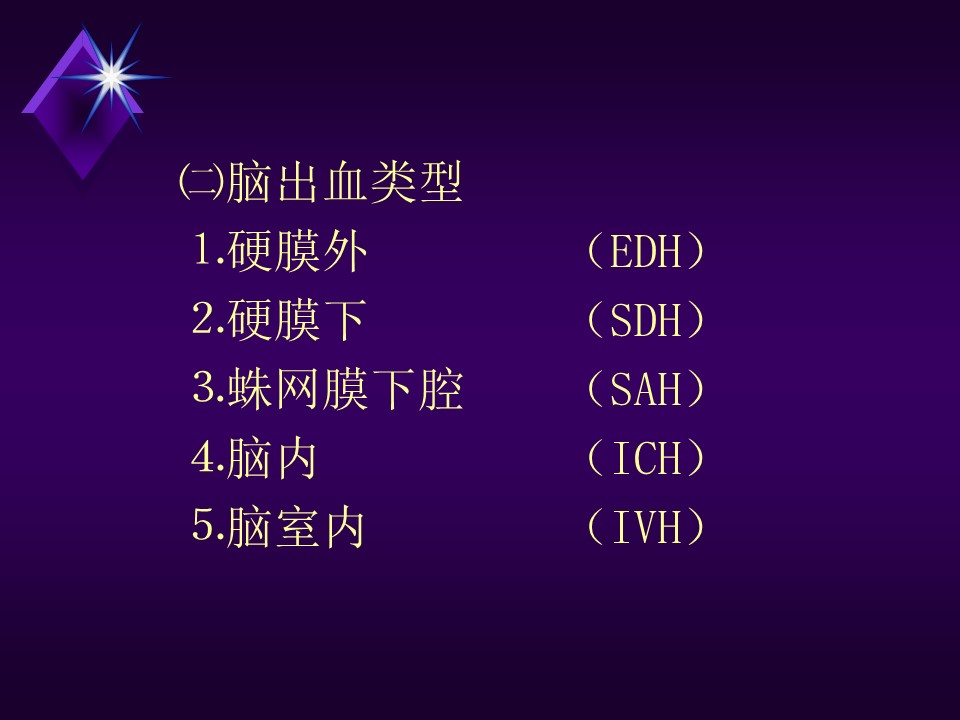 ㈡脑出血类型

1.硬膜外 （EDH）

2.硬膜下 （SDH）

3.蛛网膜下腔 （SAH）

4.脑内 （ICH）

5.脑室内 （IVH）